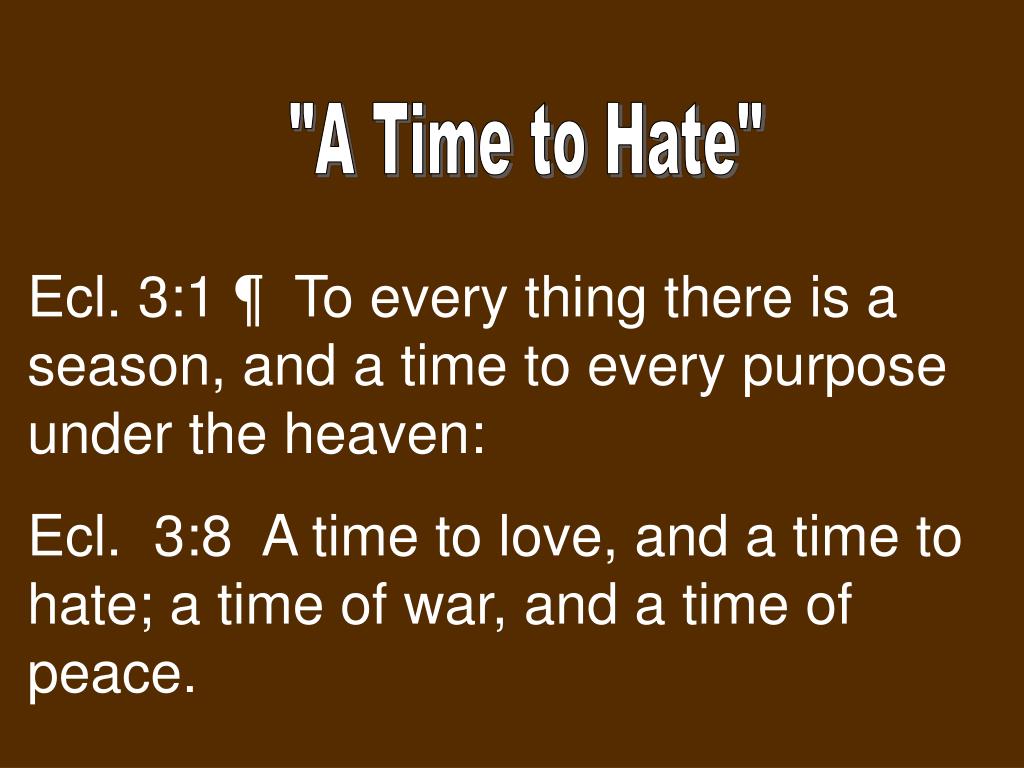 "A Time to Hate"

Ecl. 3:1 ¶ To every thing there is a season, and a time to every purpose under the heaven:

Ecl. 3:8 A time to love, and a time to hate; a time of war, and a time of peace.